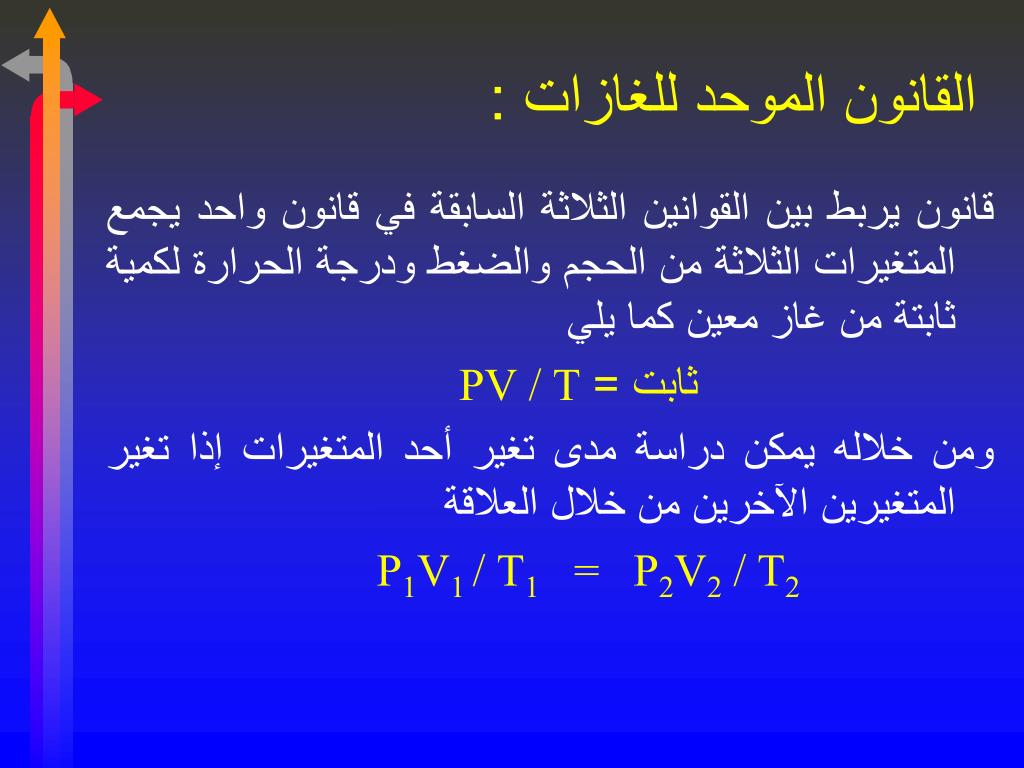 القانون الموحد للغازات :

قانون يربط بين القوانين الثلاثة السابقة في قانون واحد يجمع المتغيرات الثلاثة من الحجم والضغط ودرجة الحرارة لكمية ثابتة من غاز معين كما يلي

$PV / T =$ ثابت

ومن خلاله يمكن دراسة مدى تغير أحد المتغيرات إذا تغير المتغيرين الآخرين من خلال العلاقة

$P_1V_1 / T_1 = P_2V_2 / T_2$